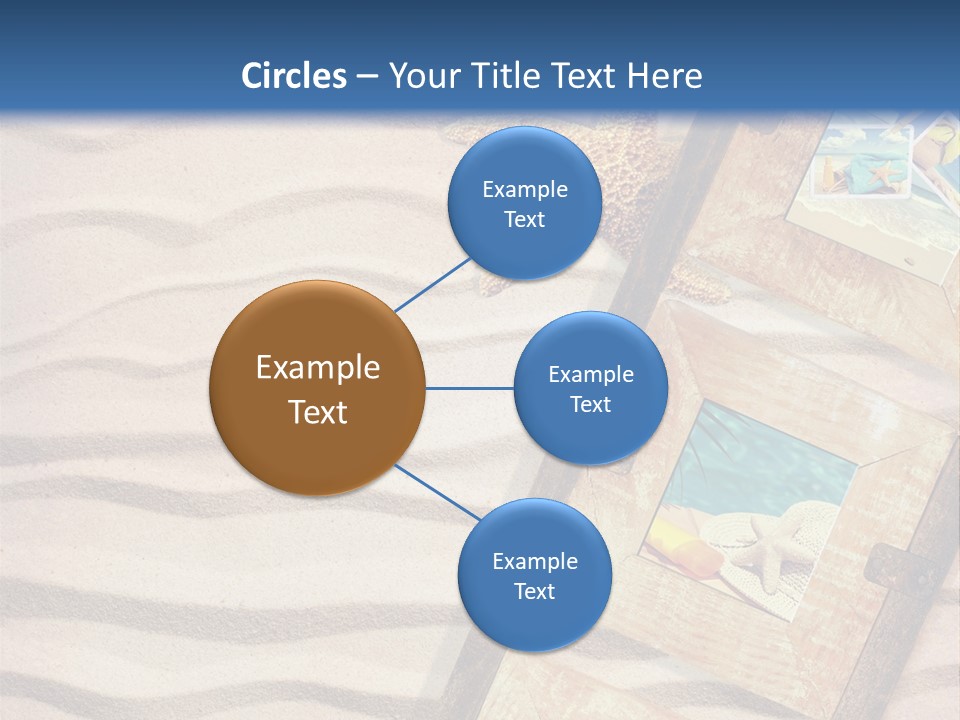 Circles – Your Title Text Here

Example Text

Example Text

Example Text

Example Text